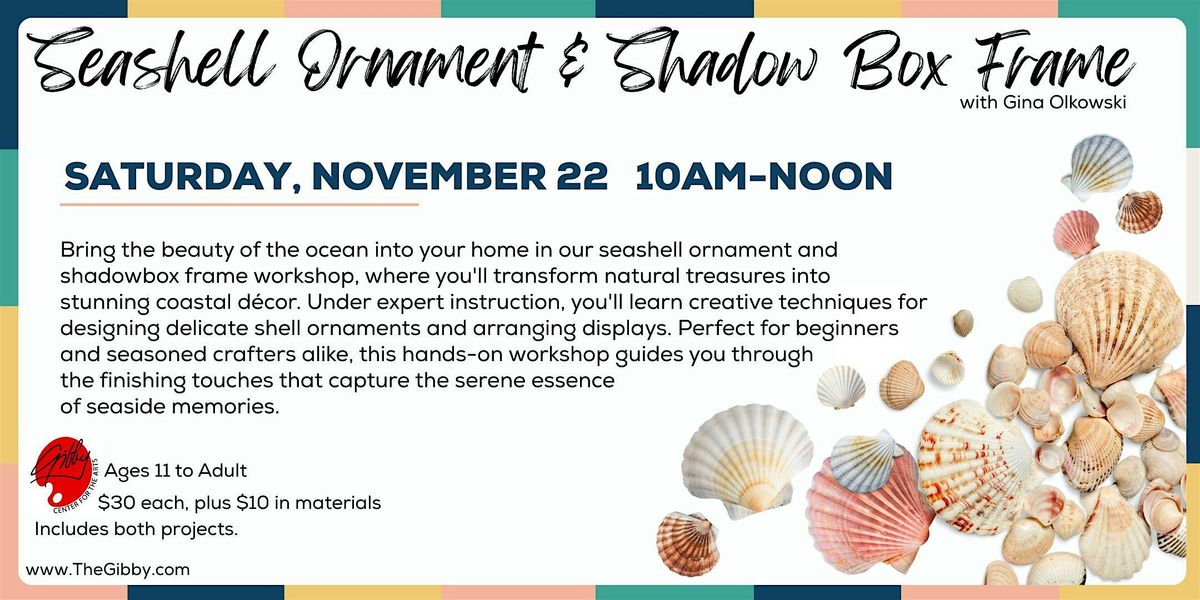 Seashell Ornament & Shadow Box Frame
with Gina Olkowski

SATURDAY, NOVEMBER 22 10AM-NOON

Bring the beauty of the ocean into your home in our seashell ornament and shadowbox frame workshop, where you'll transform natural treasures into stunning coastal décor. Under expert instruction, you'll learn creative techniques for designing delicate shell ornaments and arranging displays. Perfect for beginners and seasoned crafters alike, this hands-on workshop guides you through the finishing touches that capture the serene essence of seaside memories.

Gibby CENTER FOR THE ARTS

Ages 11 to Adult
$30 each, plus $10 in materials
Includes both projects.

www.TheGibby.com